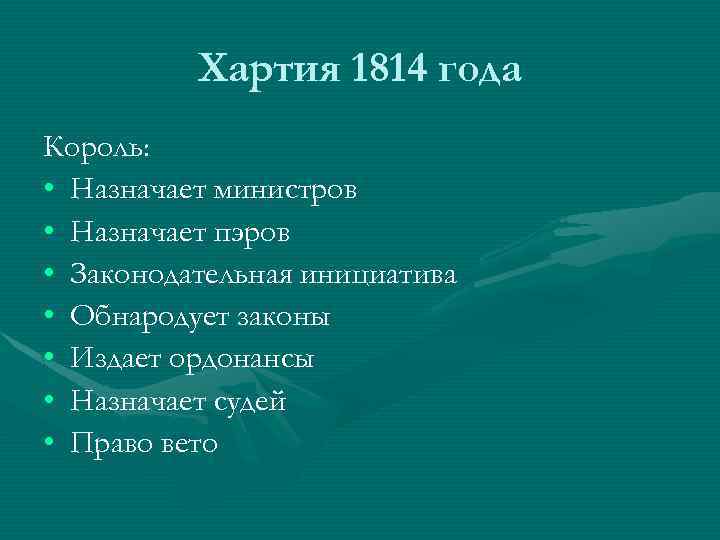 Хартия 1814 года

Король:
• Назначает министров
• Назначает пэров
• Законодательная инициатива
• Обнародует законы
• Издает ордонансы
• Назначает судей
• Право вето